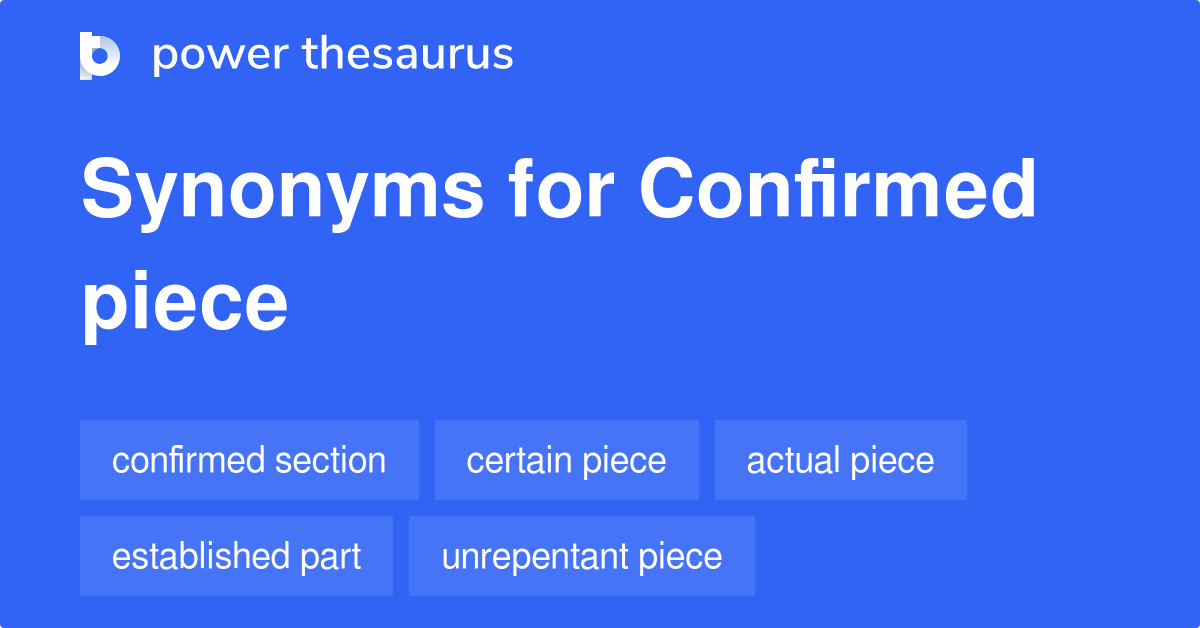 power thesaurus

Synonyms for Confirmed piece

confirmed section
certain piece
actual piece
established part
unrepentant piece